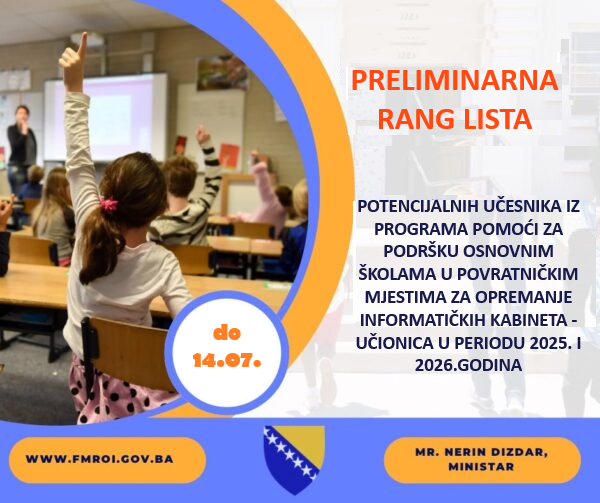 PRELIMINARNA RANG LISTA

POTENCIJALNIH UČESNIKA IZ PROGRAMA POMOĆI ZA PODRŠKU OSNOVNIM ŠKOLAMA U POVRATNIČKIM MJESTIMA ZA OPREMANJE INFORMATIČKIH KABINETA - UČIONICA U PERIODU 2025. I 2026.GODINA

do 14.07.

WWW.FMROI.GOV.BA

MR. NERIN DIZDAR, MINISTAR